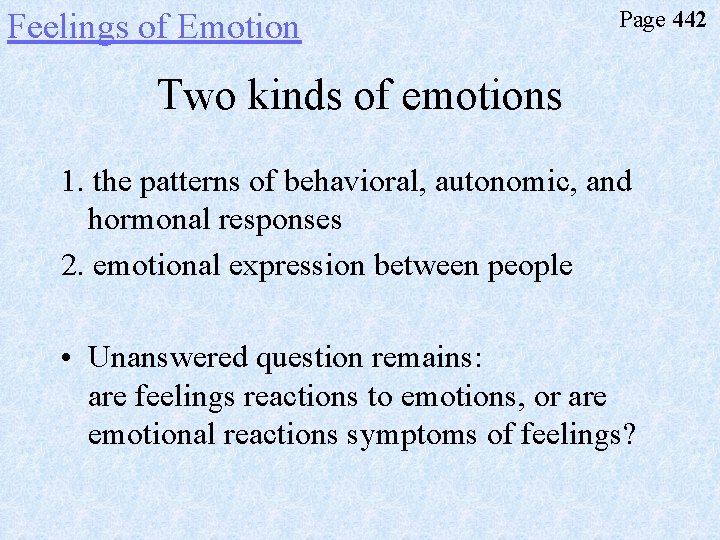 Feelings of Emotion

Page 442

Two kinds of emotions

1. the patterns of behavioral, autonomic, and hormonal responses

2. emotional expression between people

• Unanswered question remains:
are feelings reactions to emotions, or are emotional reactions symptoms of feelings?